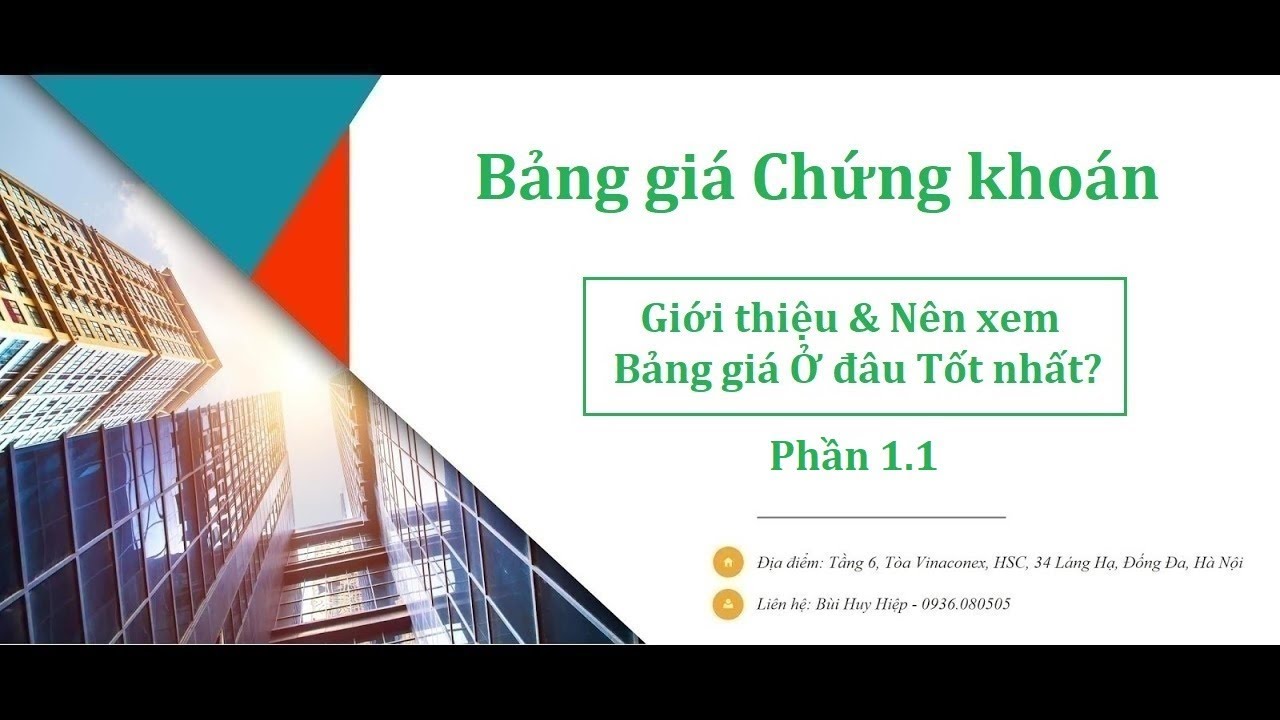 Bảng giá Chứng khoán

Giới thiệu & Nên xem Bảng giá Ở đâu Tốt nhất?

Phần 1.1

Địa điểm: Tầng 6, Tòa Vinaconex, HSC, 34 Láng Hạ, Đống Đa, Hà Nội

Liên hệ: Bùi Huy Hiệp - 0936.080505